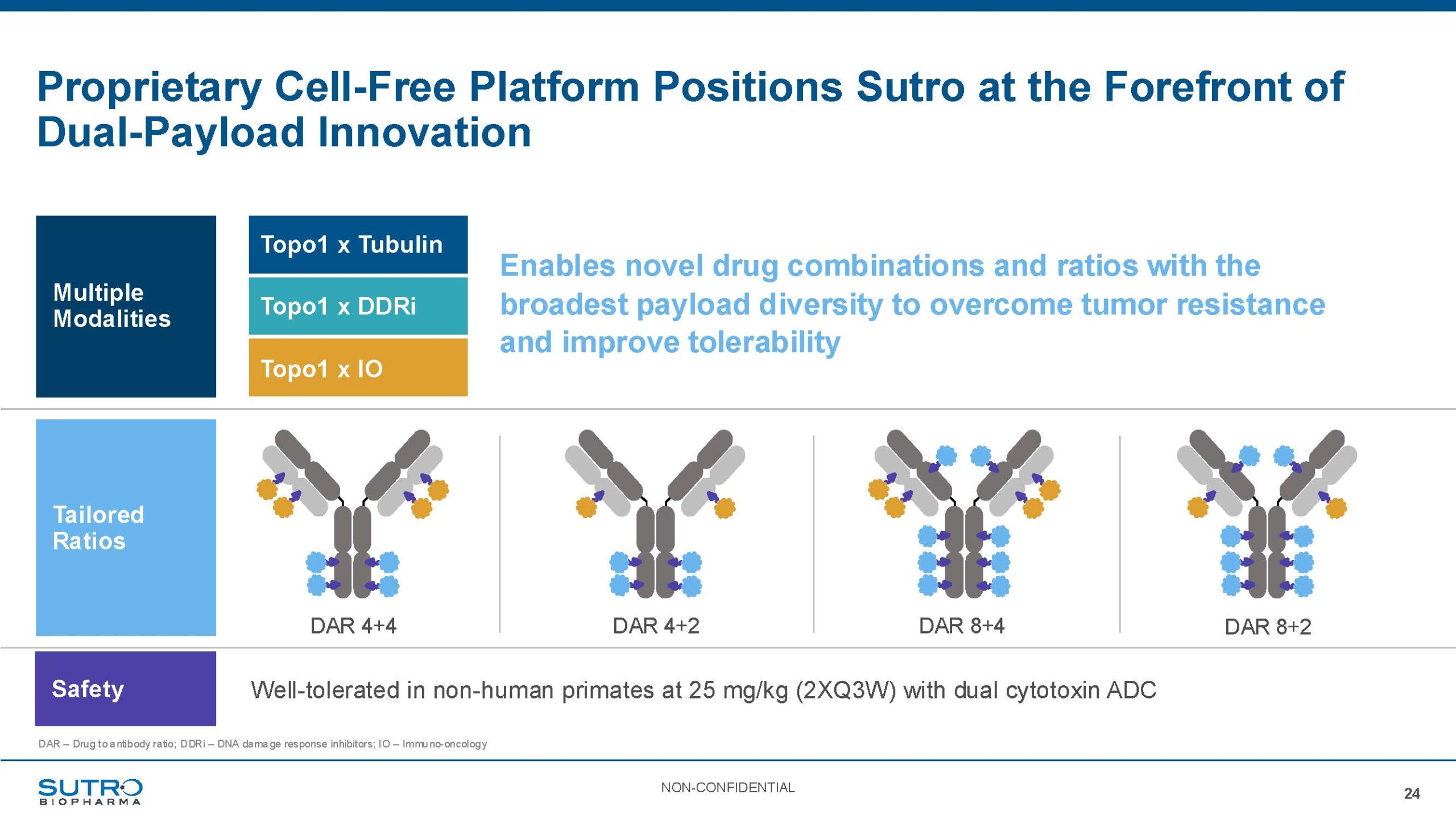 Proprietary Cell-Free Platform Positions Sutro at the Forefront of Dual-Payload Innovation

Multiple Modalities

Topo1 x Tubulin

Topo1 x DDRi

Topo1 x IO

Enables novel drug combinations and ratios with the broadest payload diversity to overcome tumor resistance and improve tolerability

Tailored Ratios

DAR 4+4

DAR 4+2

DAR 8+4

DAR 8+2

Safety

Well-tolerated in non-human primates at 25 mg/kg (2XQ3W) with dual cytotoxin ADC

DAR – Drug to antibody ratio; DDRi – DNA damage response inhibitors; IO – Immuno-oncology

SUTRO BIOPHARMA

NON-CONFIDENTIAL

24